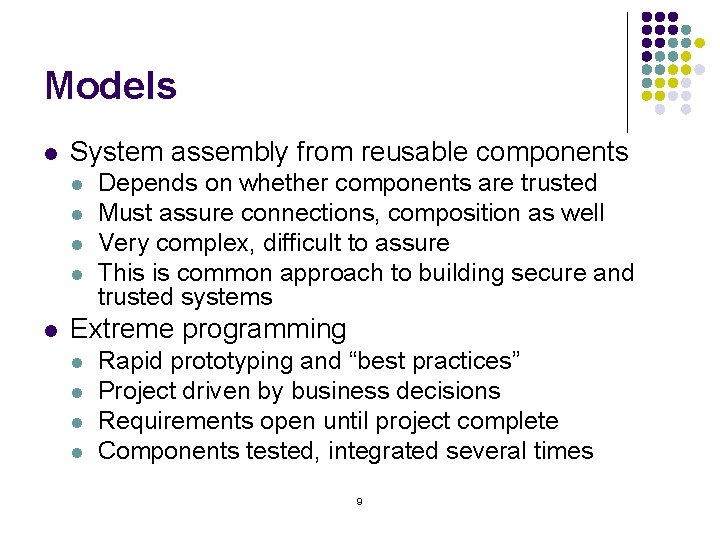 Models

- System assembly from reusable components
  - Depends on whether components are trusted
  - Must assure connections, composition as well
  - Very complex, difficult to assure
  - This is common approach to building secure and trusted systems
- Extreme programming
  - Rapid prototyping and “best practices”
  - Project driven by business decisions
  - Requirements open until project complete
  - Components tested, integrated several times

9